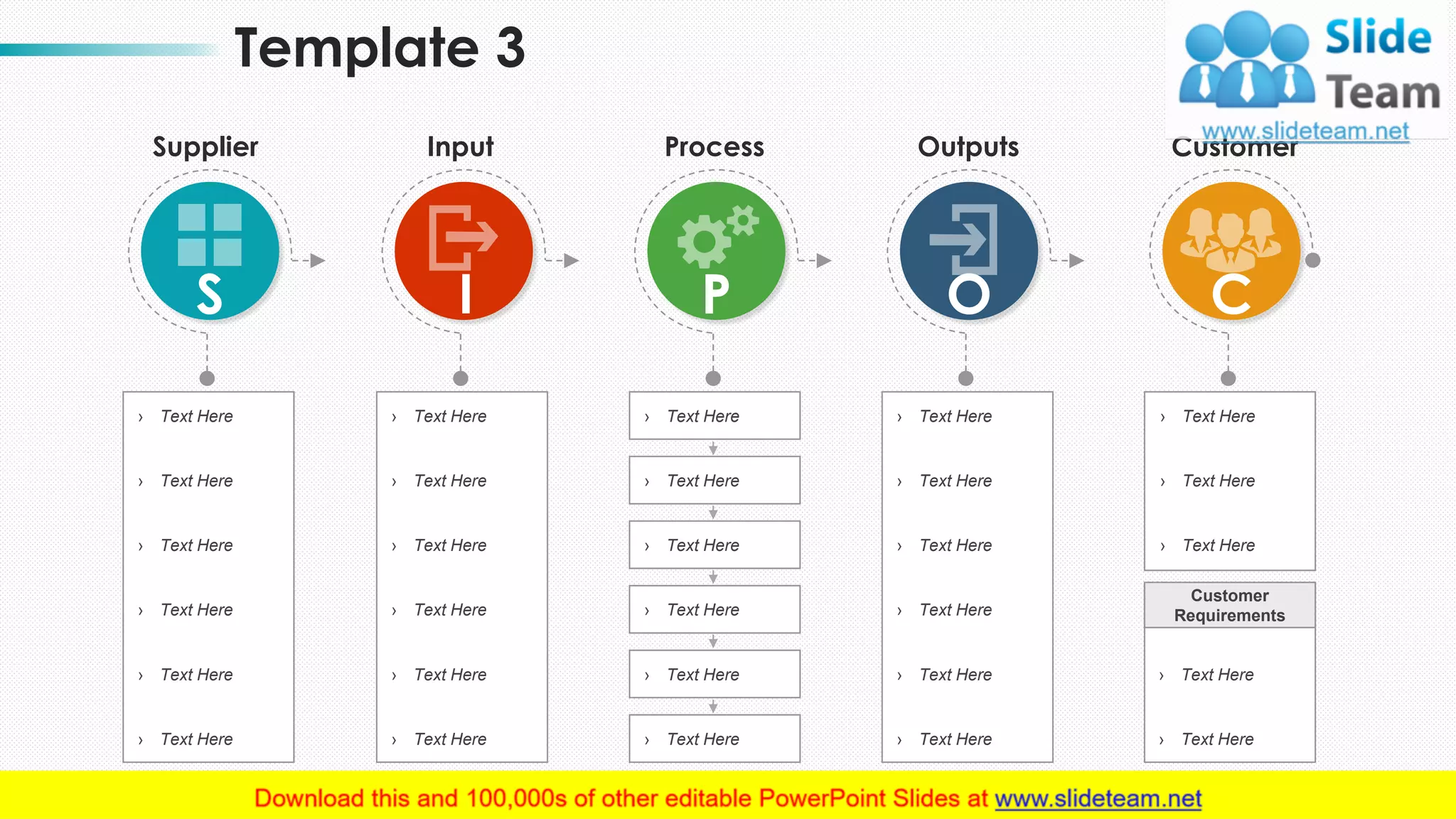 Template 3

Slide Team
www.slideteam.net

Supplier

S

› Text Here
› Text Here
› Text Here
› Text Here
› Text Here
› Text Here

Input

I

› Text Here
› Text Here
› Text Here
› Text Here
› Text Here
› Text Here

Process

P

› Text Here
› Text Here
› Text Here
› Text Here
› Text Here
› Text Here

Outputs

O

› Text Here
› Text Here
› Text Here
› Text Here
› Text Here
› Text Here

Customer

C

› Text Here
› Text Here
› Text Here

Customer Requirements

› Text Here
› Text Here

Download this and 100,000s of other editable PowerPoint Slides at www.slideteam.net